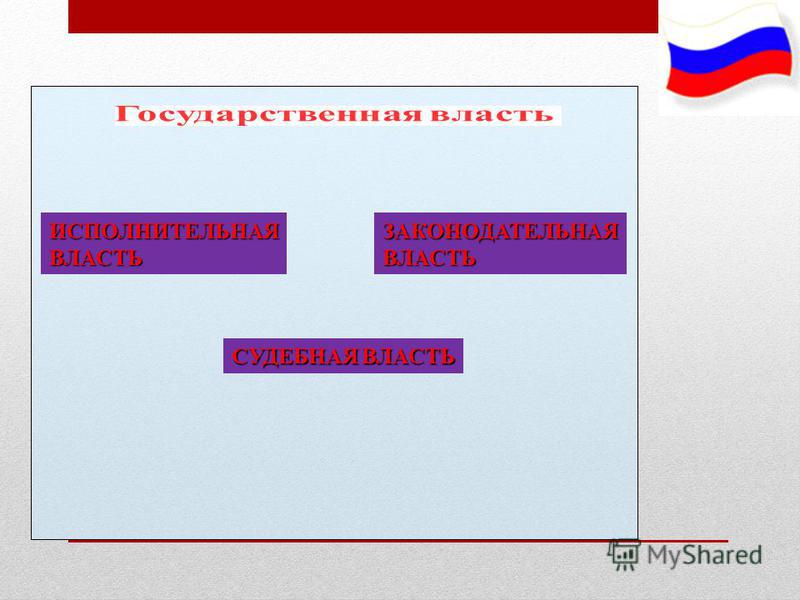 Государственная власть

ИСПОЛНИТЕЛЬНАЯ ВЛАСТЬ

ЗАКОНОДАТЕЛЬНАЯ ВЛАСТЬ

СУДЕБНАЯ ВЛАСТЬ

MyShared